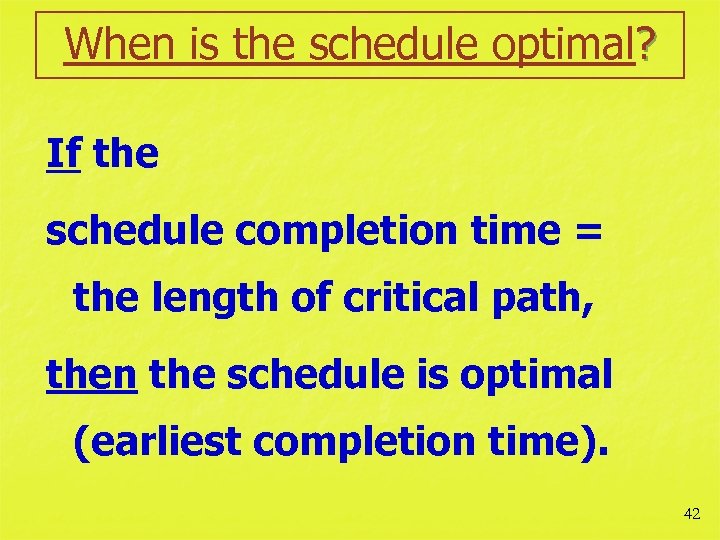 When is the schedule optimal?

If the

schedule completion time = the length of critical path,

then the schedule is optimal (earliest completion time).

42